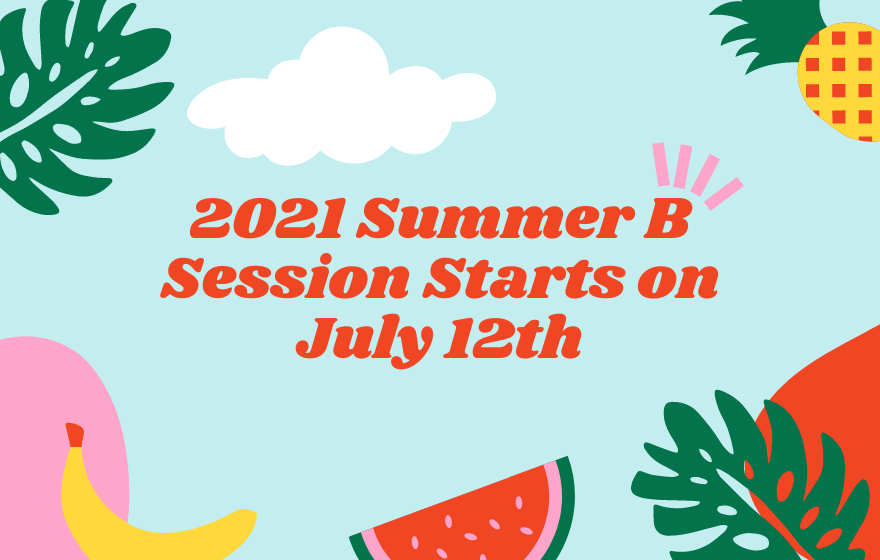 2021 Summer B Session Starts on July 12th